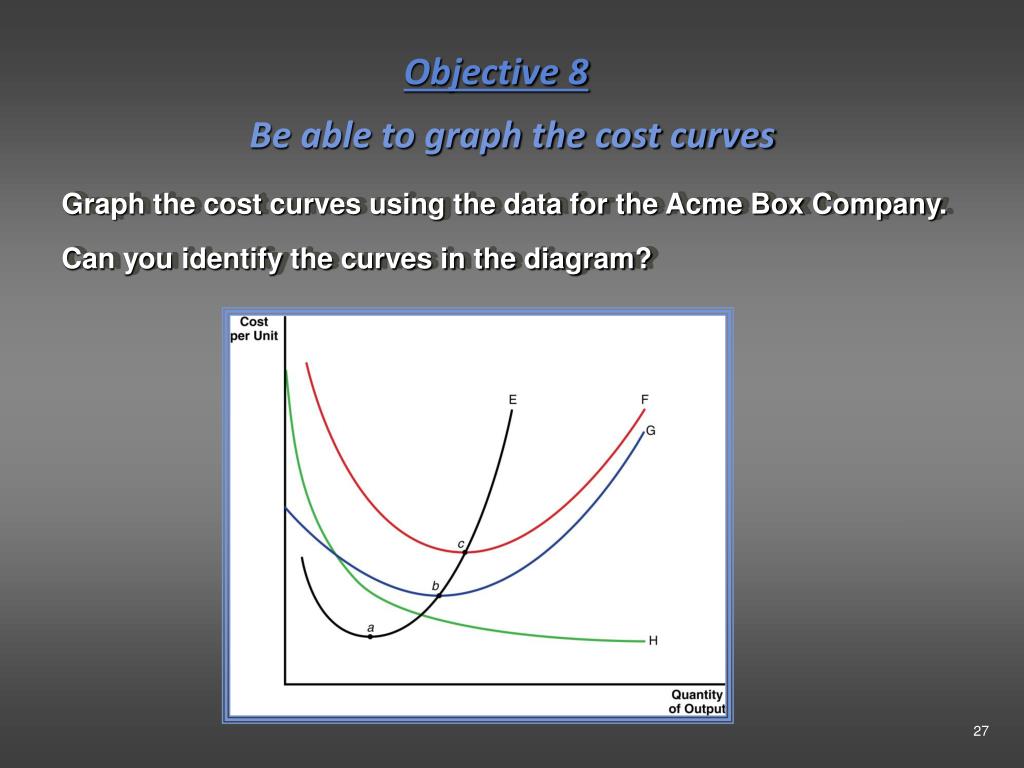 Objective 8

Be able to graph the cost curves

Graph the cost curves using the data for the Acme Box Company.

Can you identify the curves in the diagram?

Cost per Unit

E

F

G

c

b

a

H

Quantity of Output

27